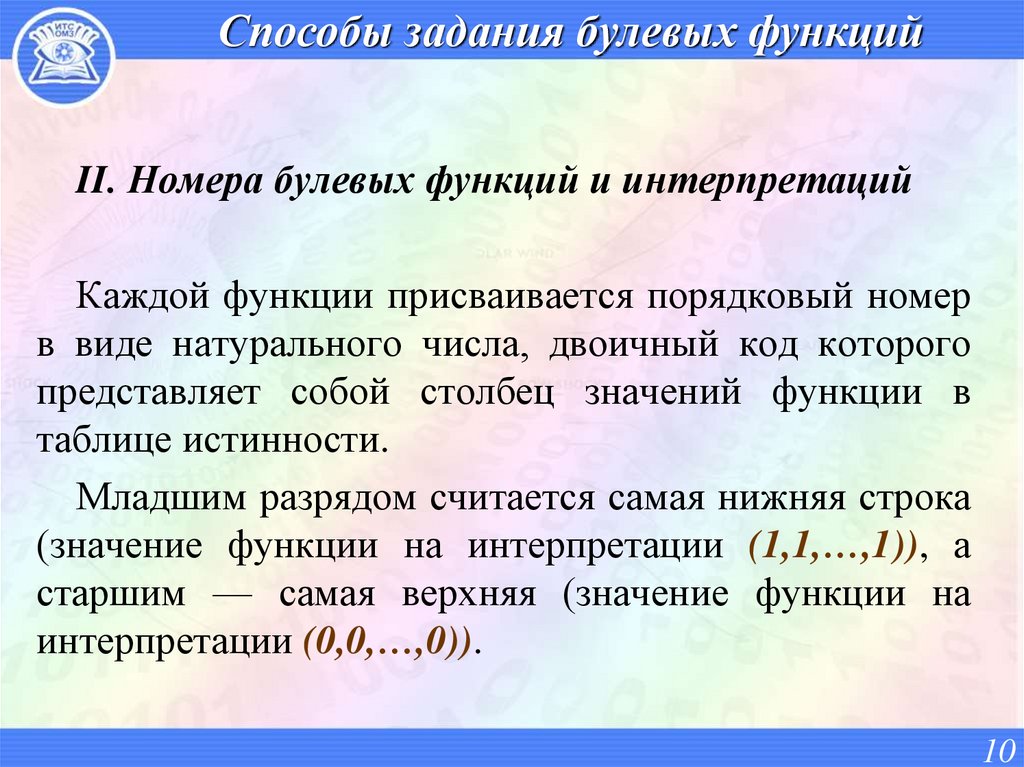 ИТС ОМЗ

Способы задания булевых функций

II. Номера булевых функций и интерпретаций

Каждой функции присваивается порядковый номер в виде натурального числа, двоичный код которого представляет собой столбец значений функции в таблице истинности.

Младшим разрядом считается самая нижняя строка (значение функции на интерпретации (1,1,…,1)), а старшим — самая верхняя (значение функции на интерпретации (0,0,…,0)).

10